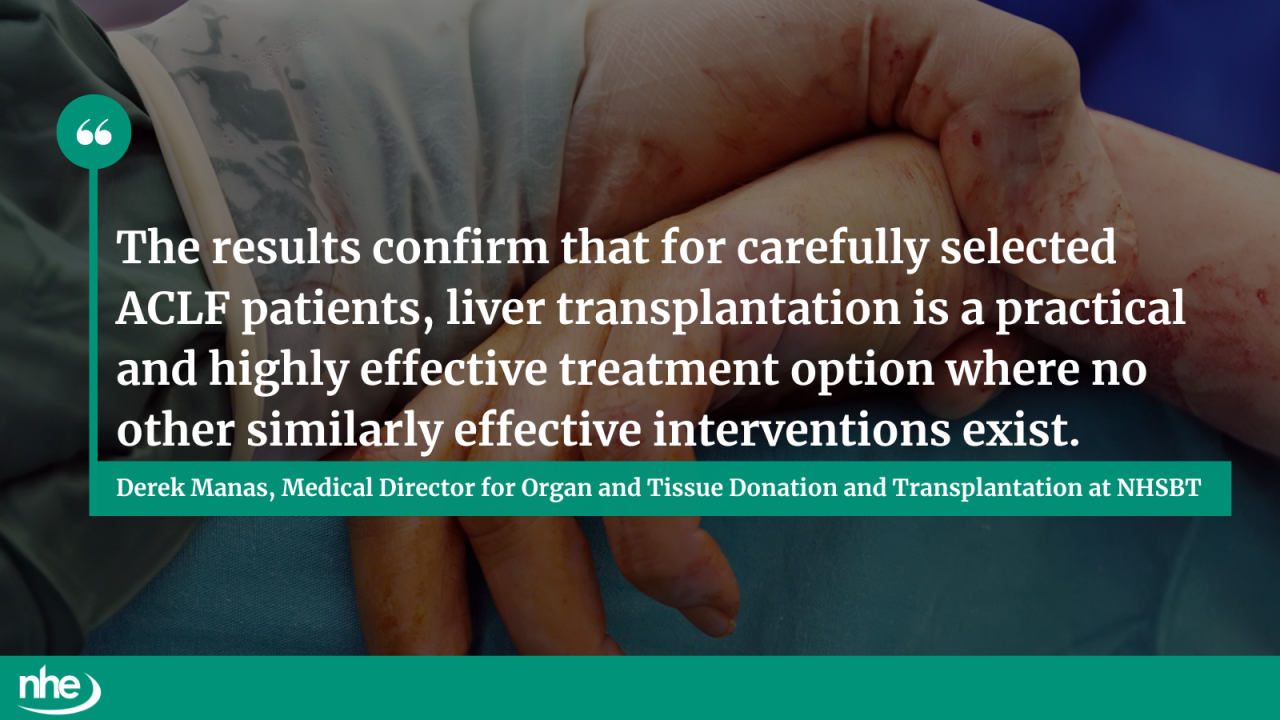 “

The results confirm that for carefully selected ACLF patients, liver transplantation is a practical and highly effective treatment option where no other similarly effective interventions exist.

Derek Manas, Medical Director for Organ and Tissue Donation and Transplantation at NHSBT

nhe